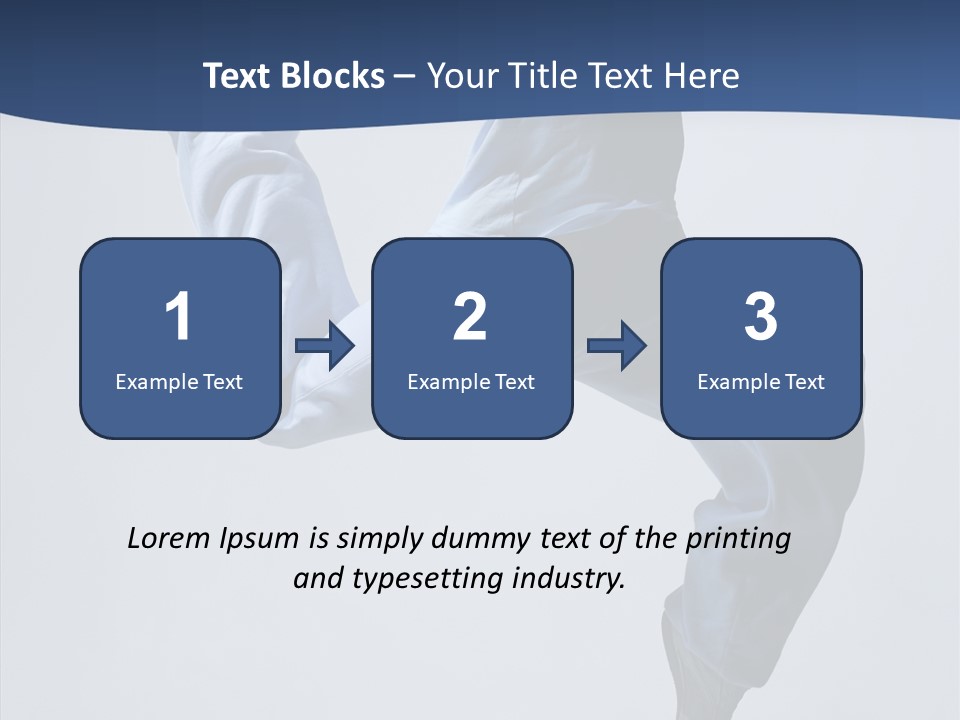 Text Blocks – Your Title Text Here

1
Example Text

2
Example Text

3
Example Text

Lorem Ipsum is simply dummy text of the printing and typesetting industry.